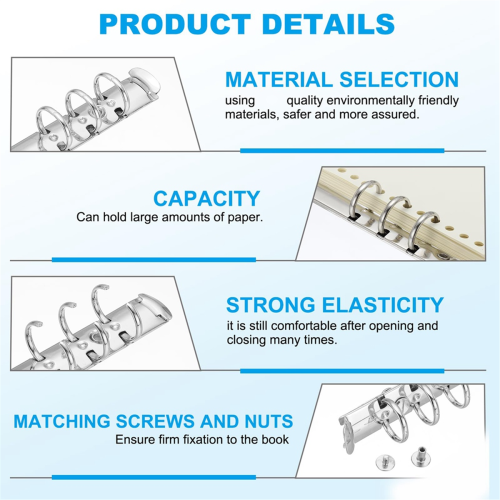 PRODUCT DETAILS

MATERIAL SELECTION
using quality environmentally friendly materials, safer and more assured.

CAPACITY
Can hold large amounts of paper.

STRONG ELASTICITY
it is still comfortable after opening and closing many times.

MATCHING SCREWS AND NUTS
Ensure firm fixation to the book